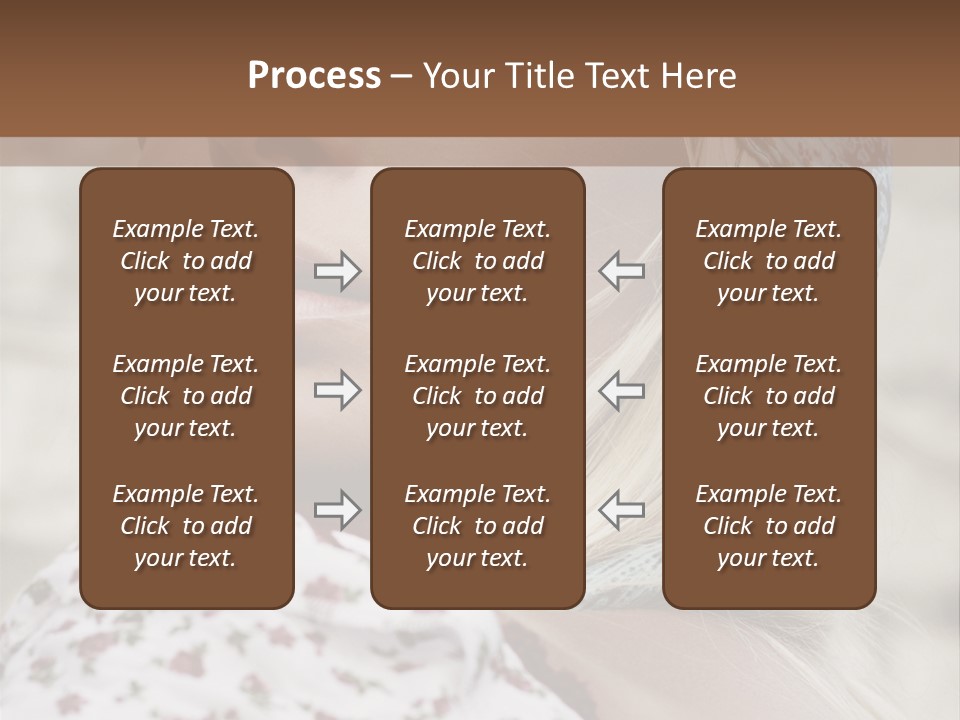 Process – Your Title Text Here

Example Text. Click to add your text.

Example Text. Click to add your text.

Example Text. Click to add your text.

Example Text. Click to add your text.

Example Text. Click to add your text.

Example Text. Click to add your text.

Example Text. Click to add your text.

Example Text. Click to add your text.

Example Text. Click to add your text.